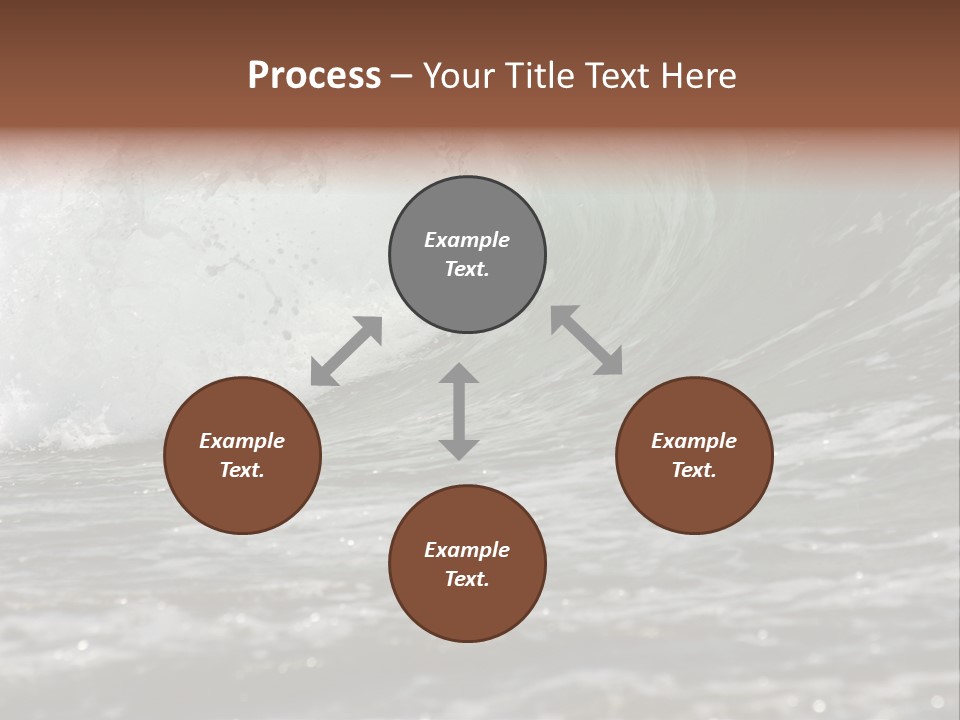 Process – Your Title Text Here

Example Text.

Example Text.

Example Text.

Example Text.